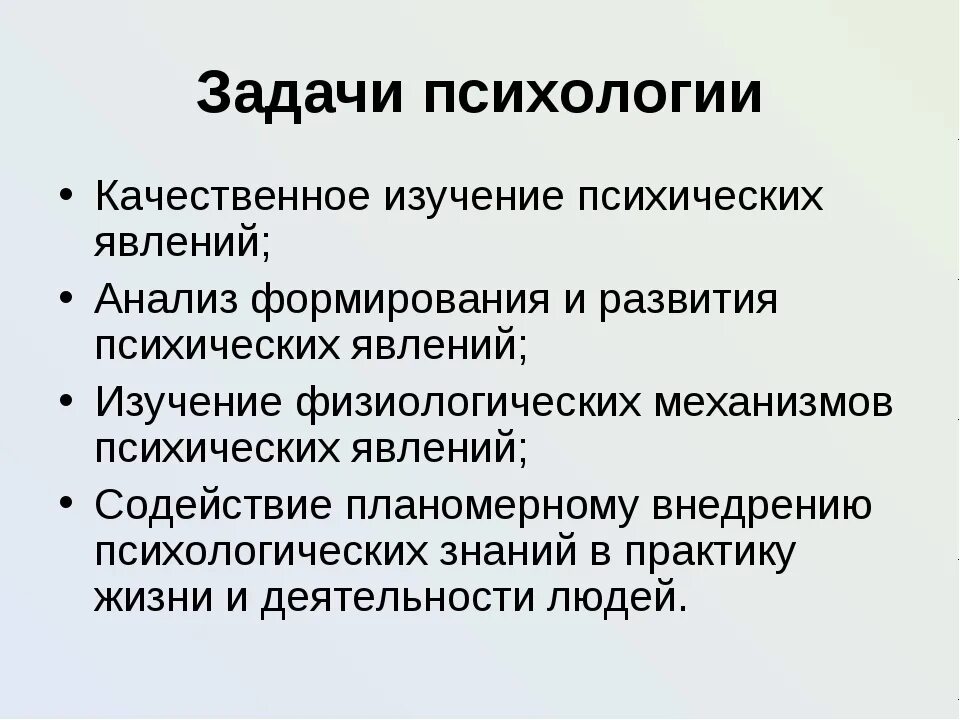 Задачи психологии

• Качественное изучение психических явлений;
• Анализ формирования и развития психических явлений;
• Изучение физиологических механизмов психических явлений;
• Содействие планомерному внедрению психологических знаний в практику жизни и деятельности людей.